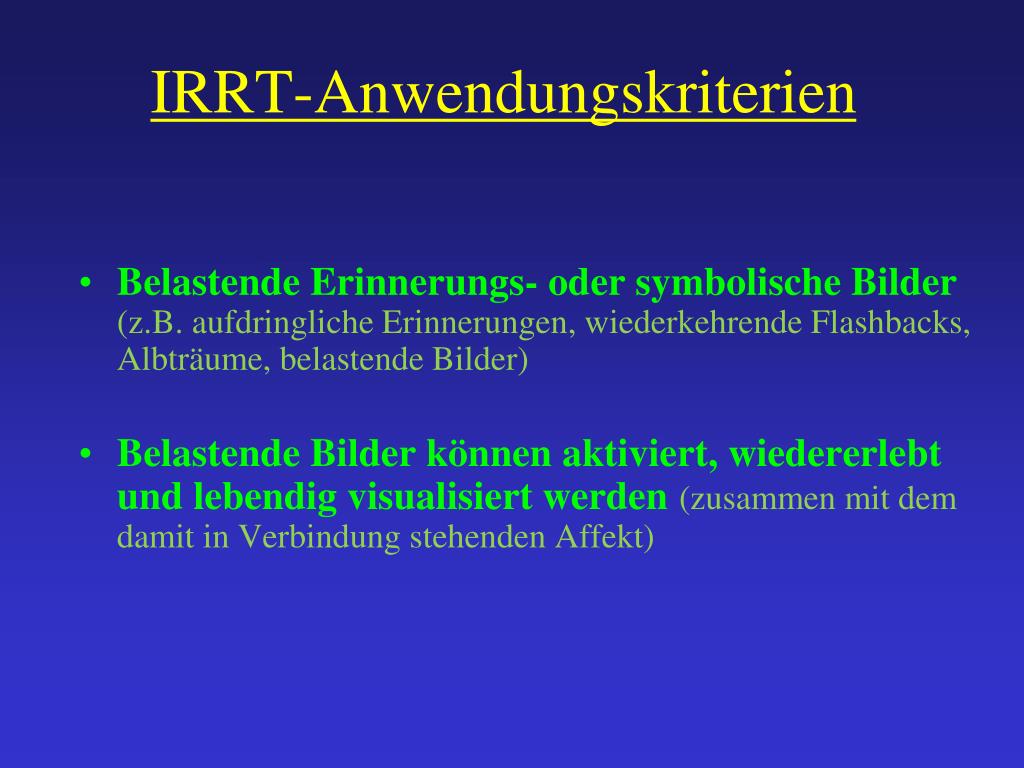 IRRT-Anwendungskriterien

• Belastende Erinnerungs- oder symbolische Bilder (z.B. aufdringliche Erinnerungen, wiederkehrende Flashbacks, Albträume, belastende Bilder)

• Belastende Bilder können aktiviert, wiedererlebt und lebendig visualisiert werden (zusammen mit dem damit in Verbindung stehenden Affekt)